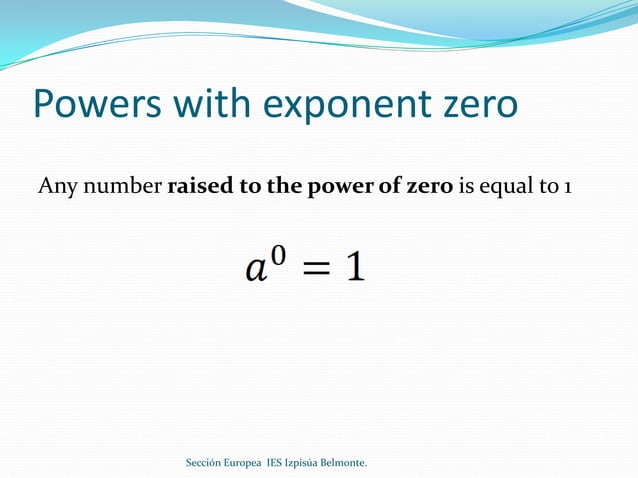 Powers with exponent zero

Any number raised to the power of zero is equal to 1

$a^0 = 1$

Sección Europea IES Izpisúa Belmonte.